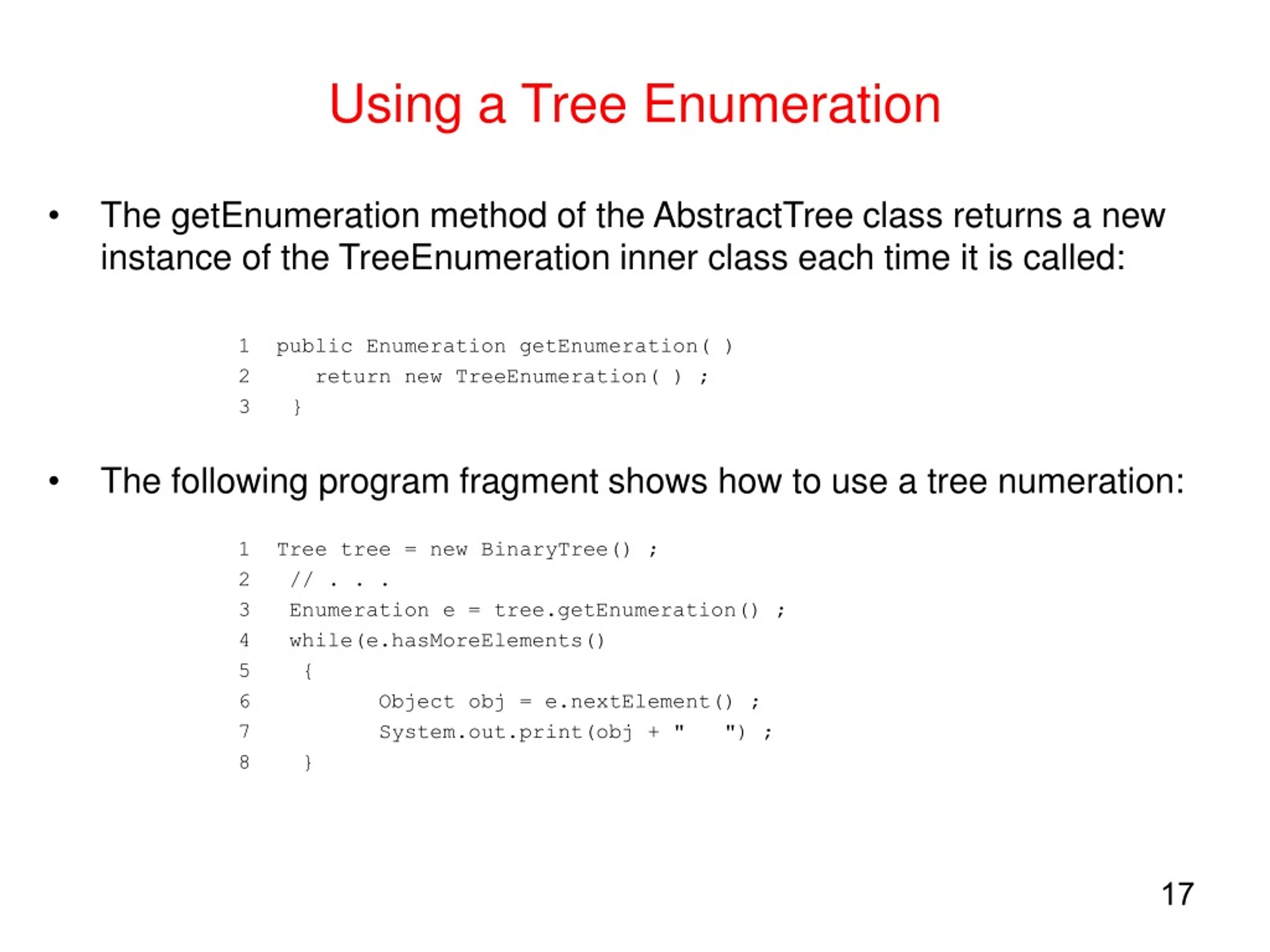 Using a Tree Enumeration

• The getEnumeration method of the AbstractTree class returns a new instance of the TreeEnumeration inner class each time it is called:

1 public Enumeration getEnumeration( )
2    return new TreeEnumeration( ) ;
3  }

• The following program fragment shows how to use a tree numeration:

1 Tree tree = new BinaryTree() ;
2  // . . .
3  Enumeration e = tree.getEnumeration() ;
4  while(e.hasMoreElements()
5   {
6         Object obj = e.nextElement() ;
7         System.out.print(obj + "   ") ;
8   }

17